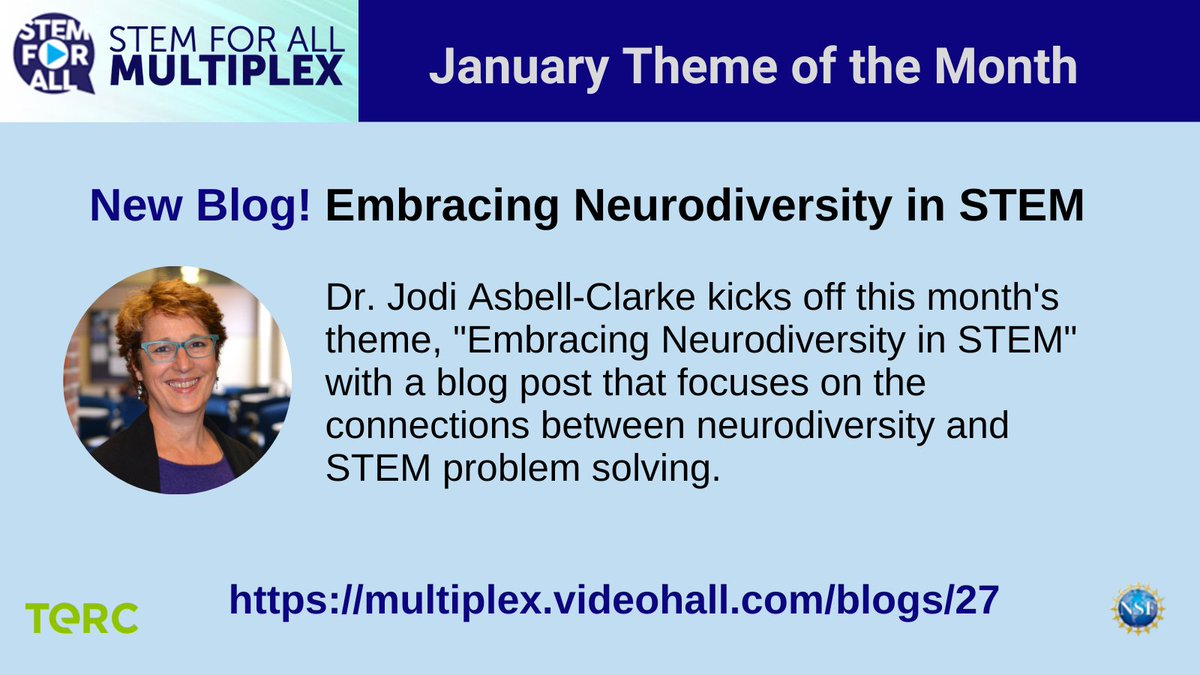 STEM FOR ALL

STEM FOR ALL MULTIPLEX

January Theme of the Month

New Blog! Embracing Neurodiversity in STEM

Dr. Jodi Asbell-Clarke kicks off this month's theme, "Embracing Neurodiversity in STEM" with a blog post that focuses on the connections between neurodiversity and STEM problem solving.

TERC

https://multiplex.videohall.com/blogs/27

NSF